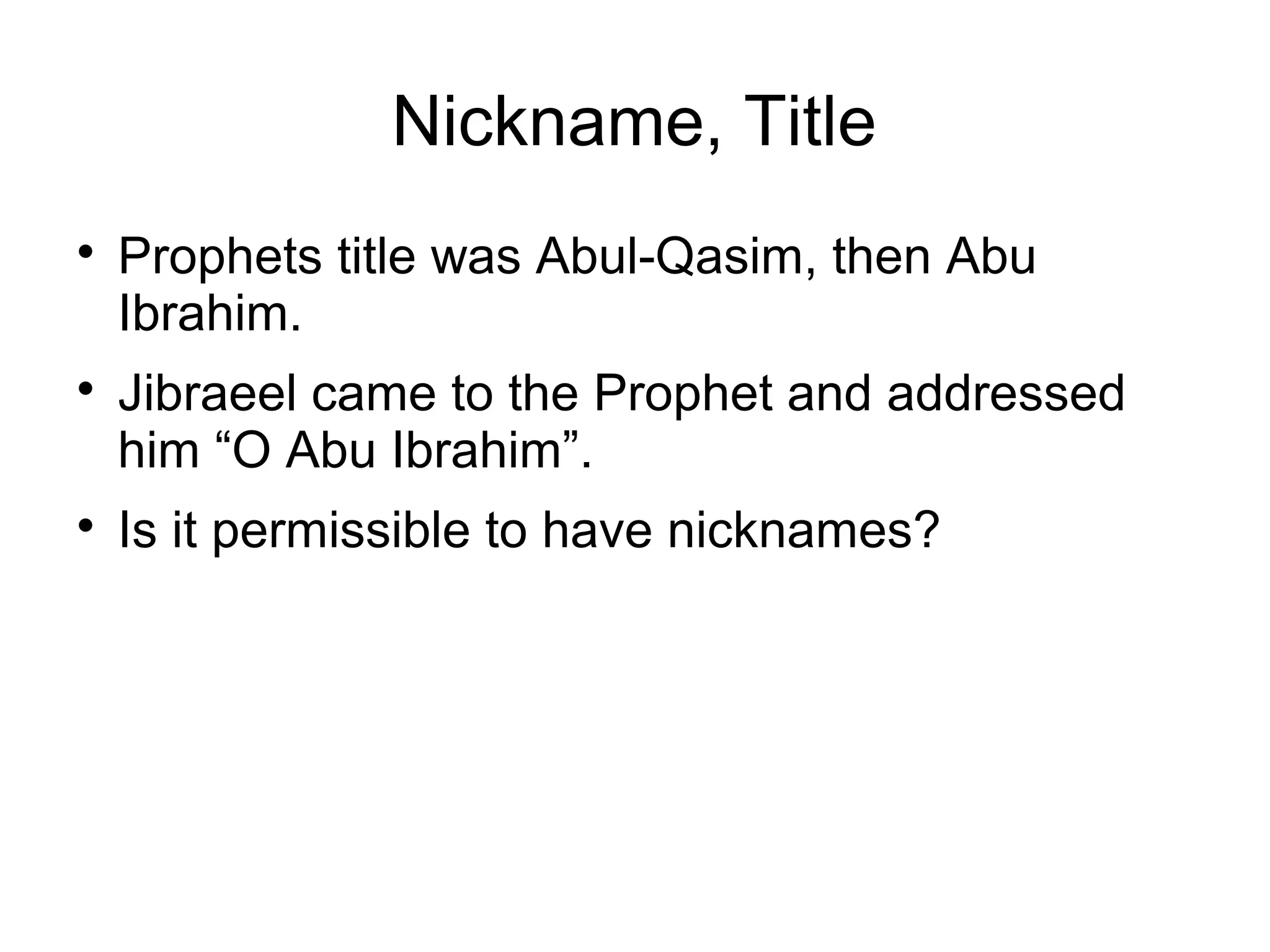 Nickname, Title

• Prophets title was Abul-Qasim, then Abu Ibrahim.
• Jibraeel came to the Prophet and addressed him “O Abu Ibrahim”.
• Is it permissible to have nicknames?